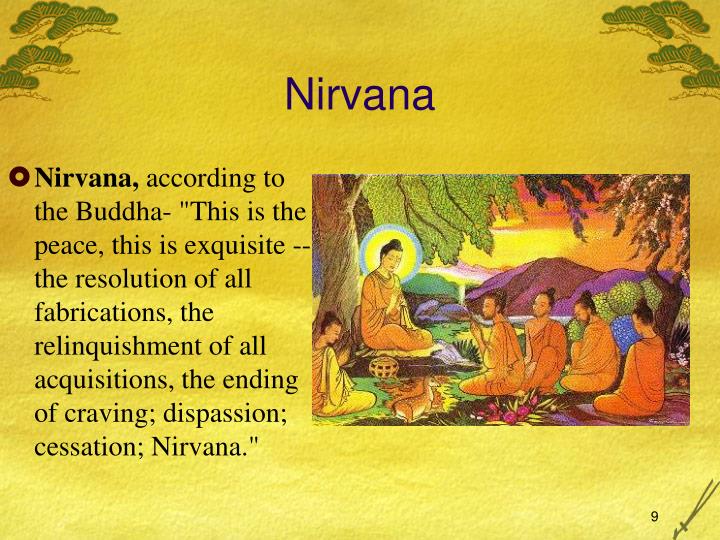 Nirvana

Nirvana, according to the Buddha- "This is the peace, this is exquisite -- the resolution of all fabrications, the relinquishment of all acquisitions, the ending of craving; dispassion; cessation; Nirvana."

9